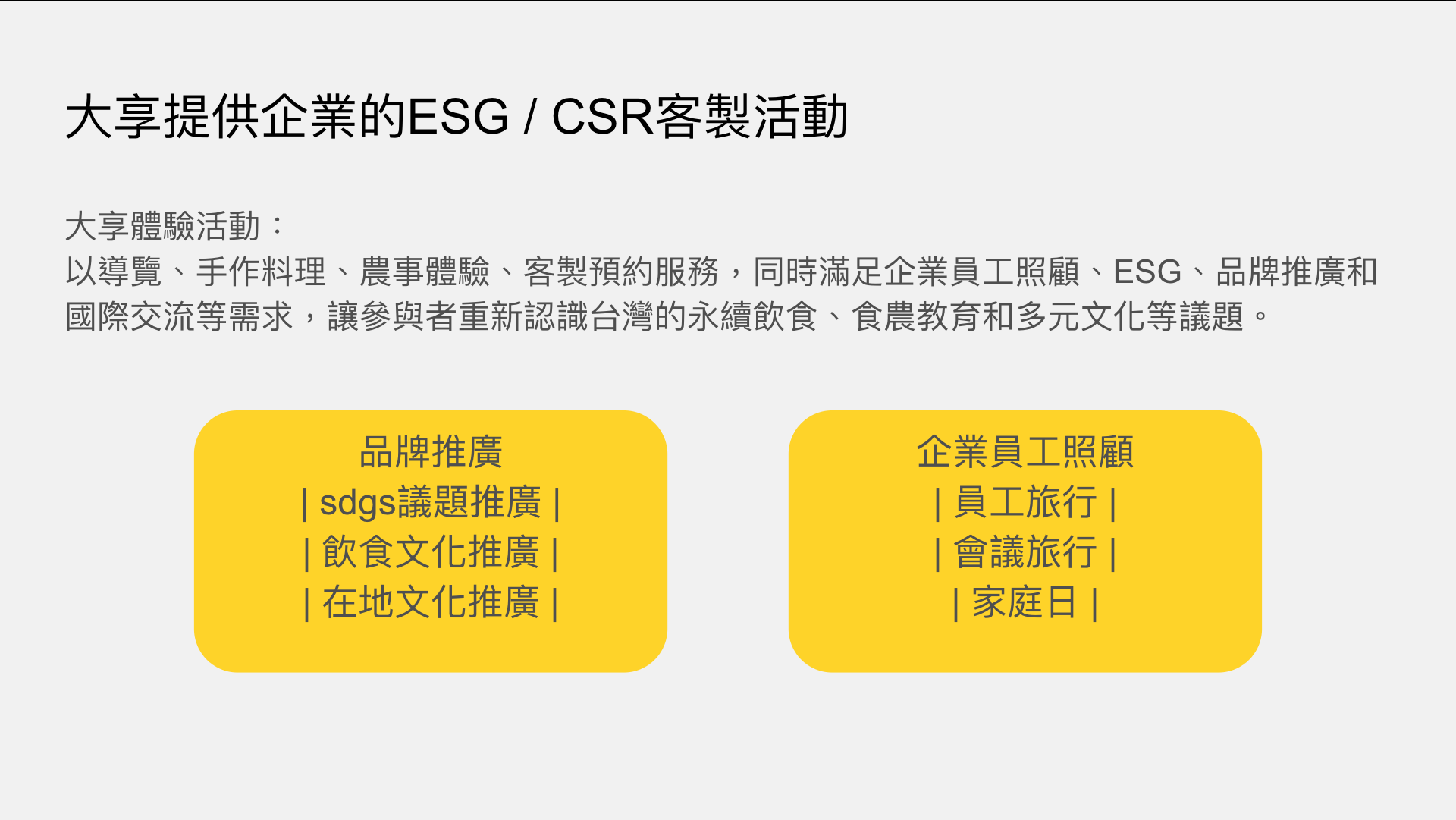 大享提供企業的ESG / CSR客製活動

大享體驗活動：
以導覽、手作料理、農事體驗、客製預約服務，同時滿足企業員工照顧、ESG、品牌推廣和國際交流等需求，讓參與者重新認識台灣的永續飲食、食農教育和多元文化等議題。

品牌推廣
| sdgs議題推廣 |
| 飲食文化推廣 |
| 在地文化推廣 |

企業員工照顧
| 員工旅行 |
| 會議旅行 |
| 家庭日 |